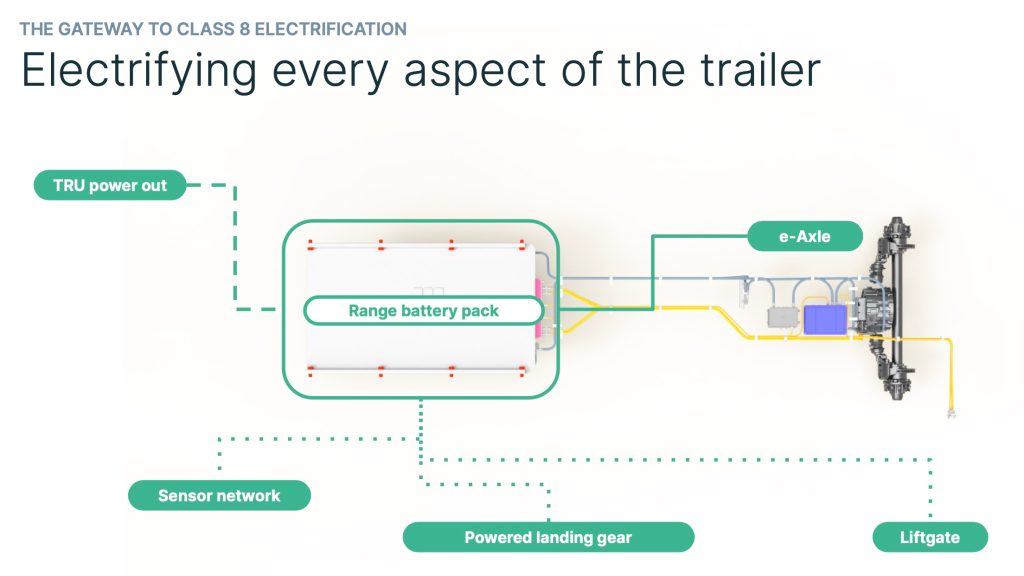 THE GATEWAY TO CLASS 8 ELECTRIFICATION

Electrifying every aspect of the trailer

TRU power out

e-Axle

Range battery pack

Sensor network

Powered landing gear

Liftgate